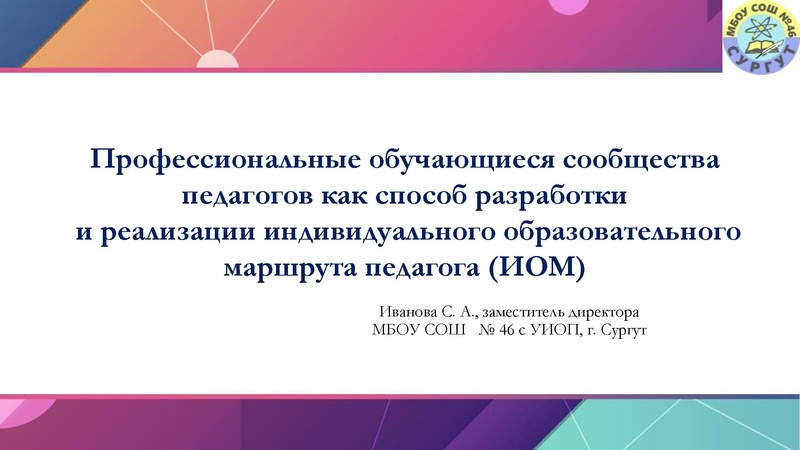 МБОУ СОШ №46
СУРГУТ

Профессиональные обучающиеся сообщества педагогов как способ разработки и реализации индивидуального образовательного маршрута педагога (ИОМ)

Иванова С. А., заместитель директора
МБОУ СОШ № 46 с УИОП, г. Сургут